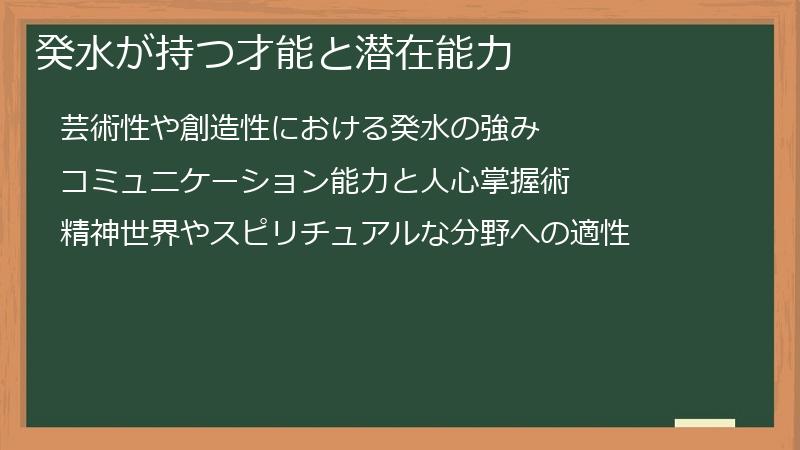 癸水が持つ才能と潜在能力

芸術性や創造性における癸水の強み

コミュニケーション能力と人心掌握術

精神世界やスピリチュアルな分野への適性